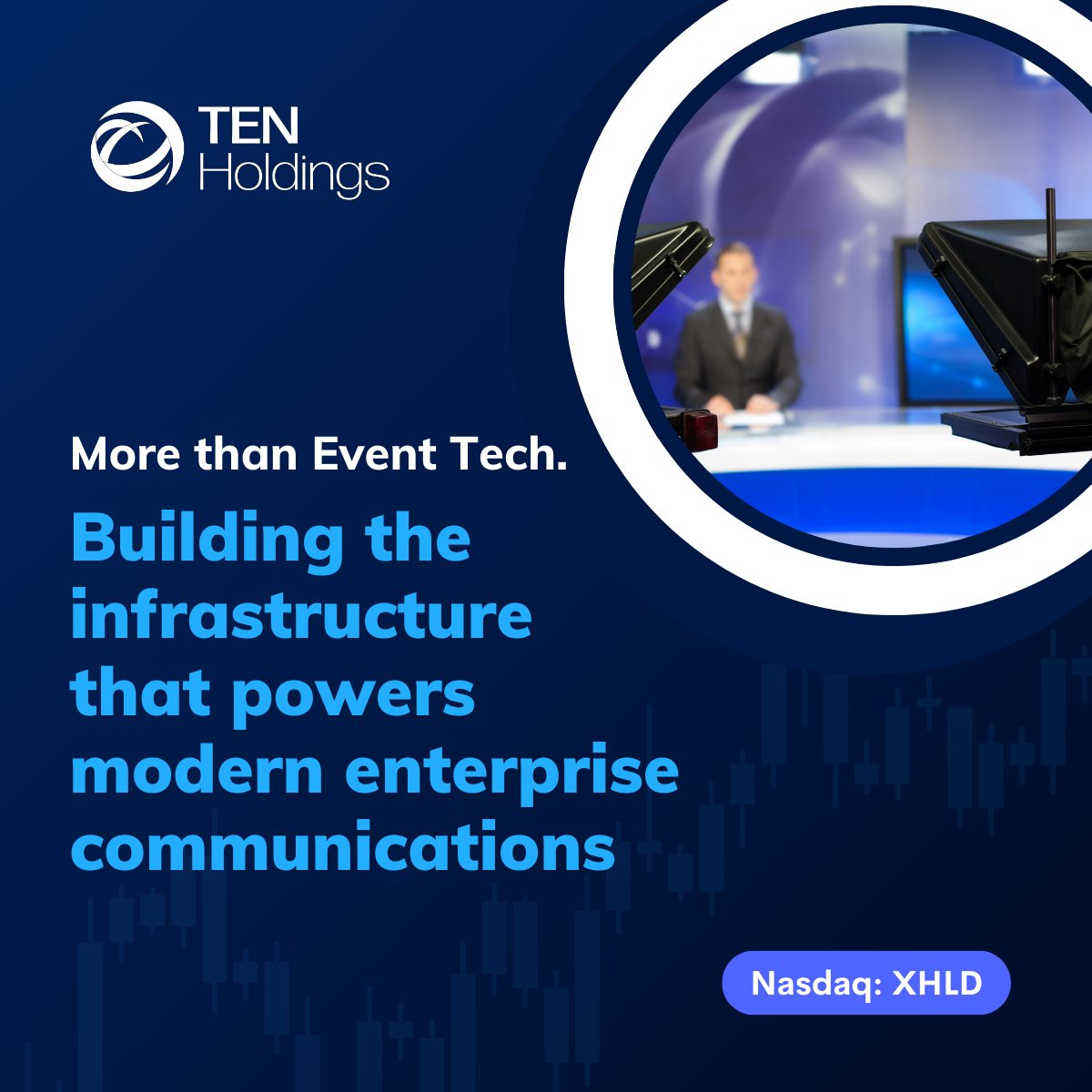 TEN
Holdings

More than Event Tech.

Building the infrastructure that powers modern enterprise communications

Nasdaq: XHLD